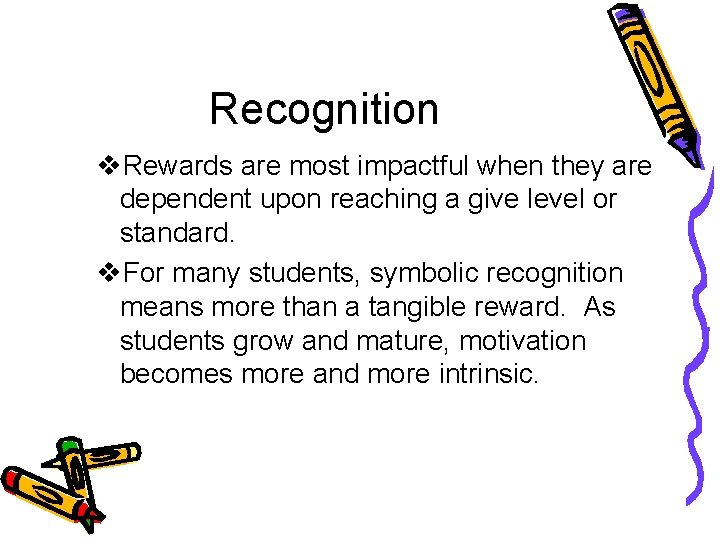 Recognition

❖Rewards are most impactful when they are dependent upon reaching a give level or standard.

❖For many students, symbolic recognition means more than a tangible reward. As students grow and mature, motivation becomes more and more intrinsic.